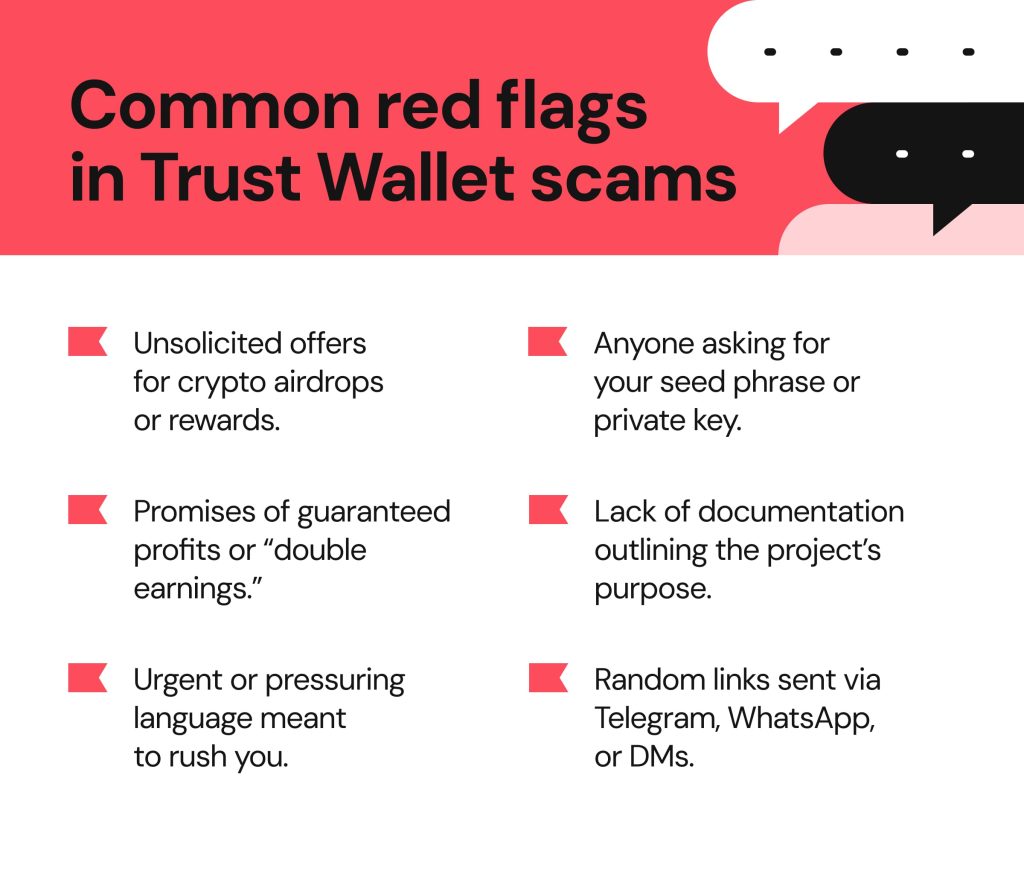 Common red flags in Trust Wallet scams

Unsolicited offers for crypto airdrops or rewards.

Promises of guaranteed profits or “double earnings.”

Urgent or pressuring language meant to rush you.

Anyone asking for your seed phrase or private key.

Lack of documentation outlining the project’s purpose.

Random links sent via Telegram, WhatsApp, or DMs.